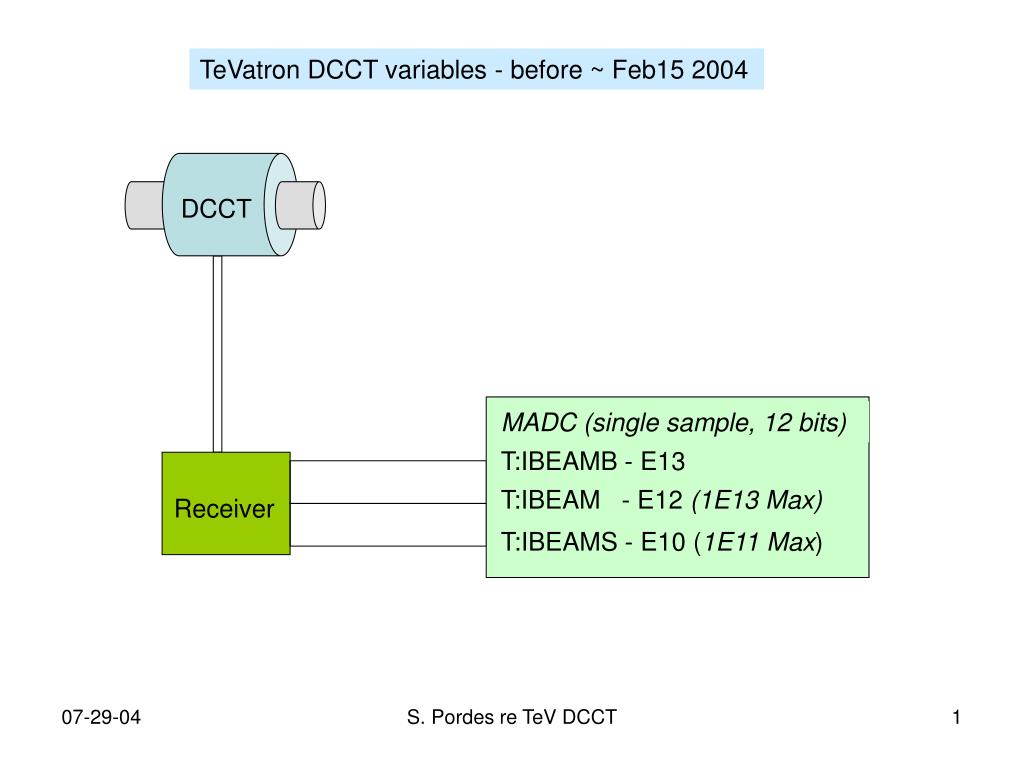 TeVatron DCCT variables - before ~ Feb15 2004

DCCT

Receiver

MADC (single sample, 12 bits)
T:IBEAMB - E13
T:IBEAM - E12 (1E13 Max)
T:IBEAMS - E10 (1E11 Max)

07-29-04

S. Pordes re TeV DCCT

1